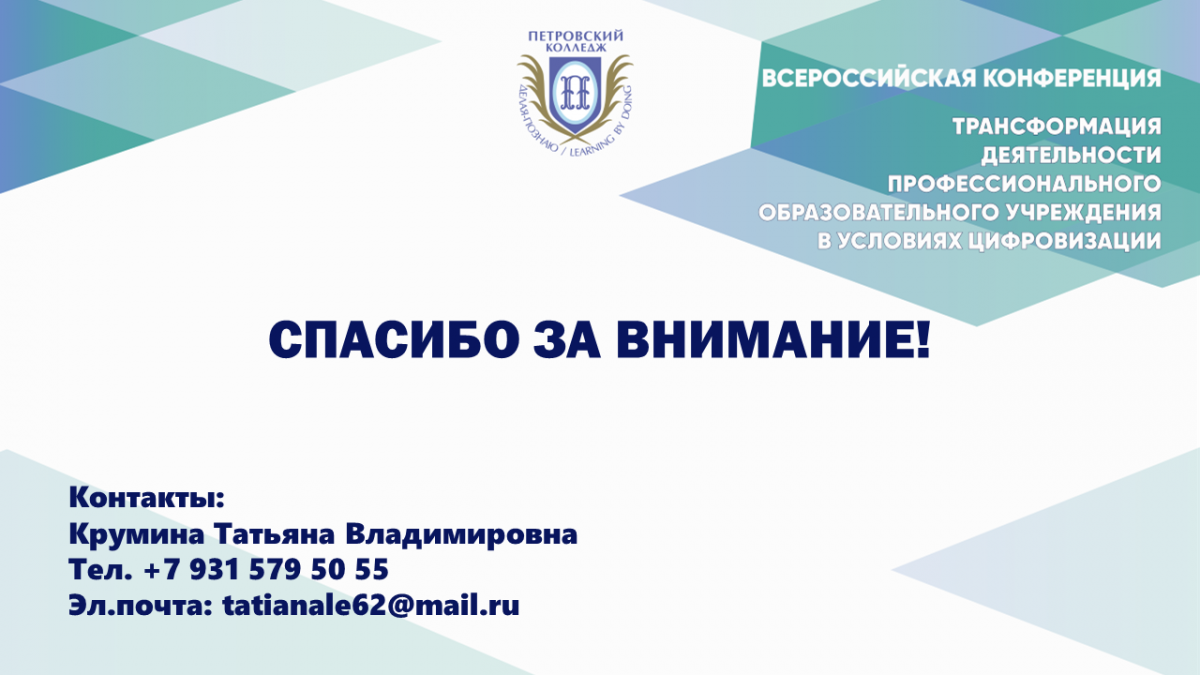 ПЕТРОВСКИЙ КОЛЛЕДЖ

ДЕЛАЯ-ПОЗНАЮ / LEARNING BY DOING

ВСЕРОССИЙСКАЯ КОНФЕРЕНЦИЯ

ТРАНСФОРМАЦИЯ ДЕЯТЕЛЬНОСТИ ПРОФЕССИОНАЛЬНОГО ОБРАЗОВАТЕЛЬНОГО УЧРЕЖДЕНИЯ В УСЛОВИЯХ ЦИФРОВИЗАЦИИ

СПАСИБО ЗА ВНИМАНИЕ!

Контакты:
Крумина Татьяна Владимировна
Тел. +7 931 579 50 55
Эл.почта: tatianale62@mail.ru